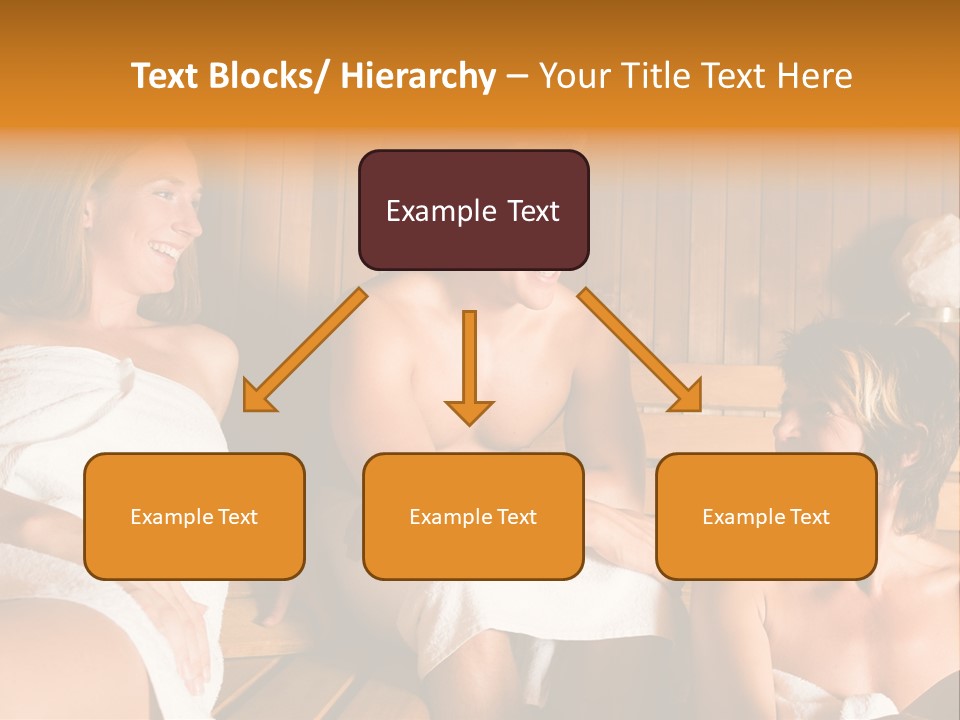 Text Blocks/ Hierarchy – Your Title Text Here

Example Text

Example Text

Example Text

Example Text